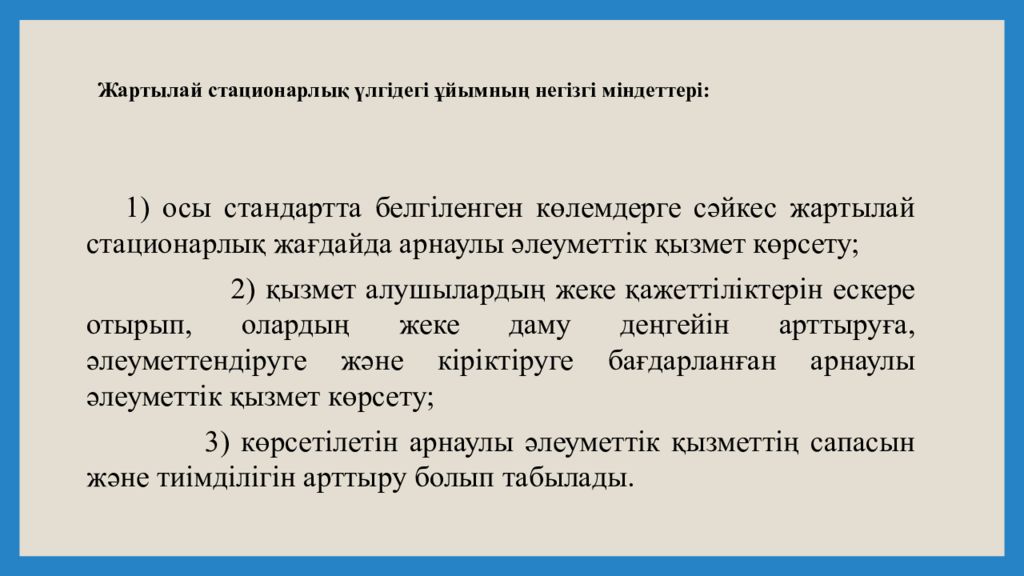 Жартылай стационарлық үлгідегі ұйымның негізгі міндеттері:

1) осы стандартта белгіленген көлемдерге сәйкес жартылай стационарлық жағдайда арнаулы әлеуметтік қызмет көрсету;

2) қызмет алушылардың жеке қажеттіліктерін ескере отырып, олардың жеке даму деңгейін арттыруға, әлеуметтендіруге және кіріктіруге бағдарланған арнаулы әлеуметтік қызмет көрсету;

3) көрсетілетін арнаулы әлеуметтік қызметтің сапасын және тиімділігін арттыру болып табылады.